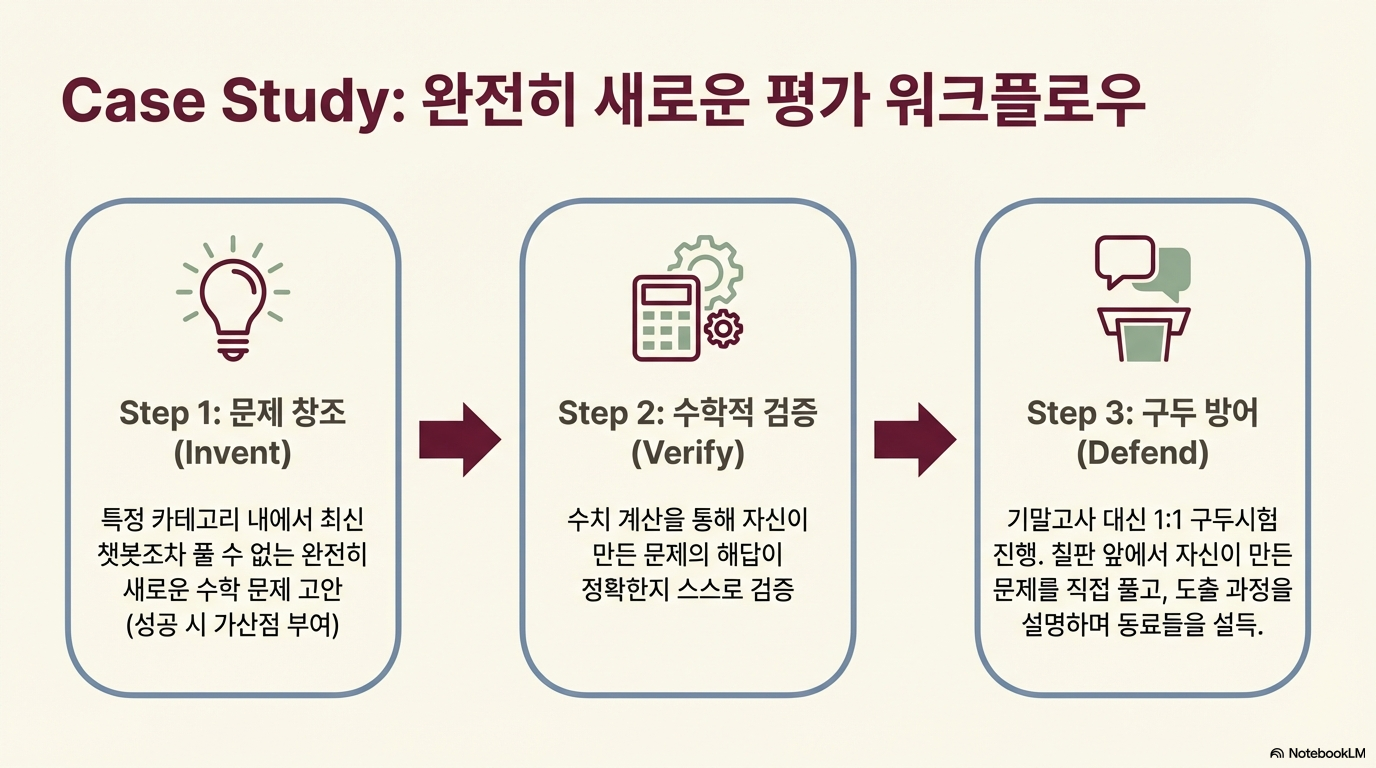 Case Study: 완전히 새로운 평가 워크플로우

Step 1: 문제 창조 (Invent)

특정 카테고리 내에서 최신 챗봇조차 풀 수 없는 완전히 새로운 수학 문제 고안 (성공 시 가산점 부여)

Step 2: 수학적 검증 (Verify)

수치 계산을 통해 자신이 만든 문제의 해답이 정확한지 스스로 검증

Step 3: 구두 방어 (Defend)

기말고사 대신 1:1 구두시험 진행. 칠판 앞에서 자신이 만든 문제를 직접 풀고, 도출 과정을 설명하며 동료들을 설득.

NotebookLM